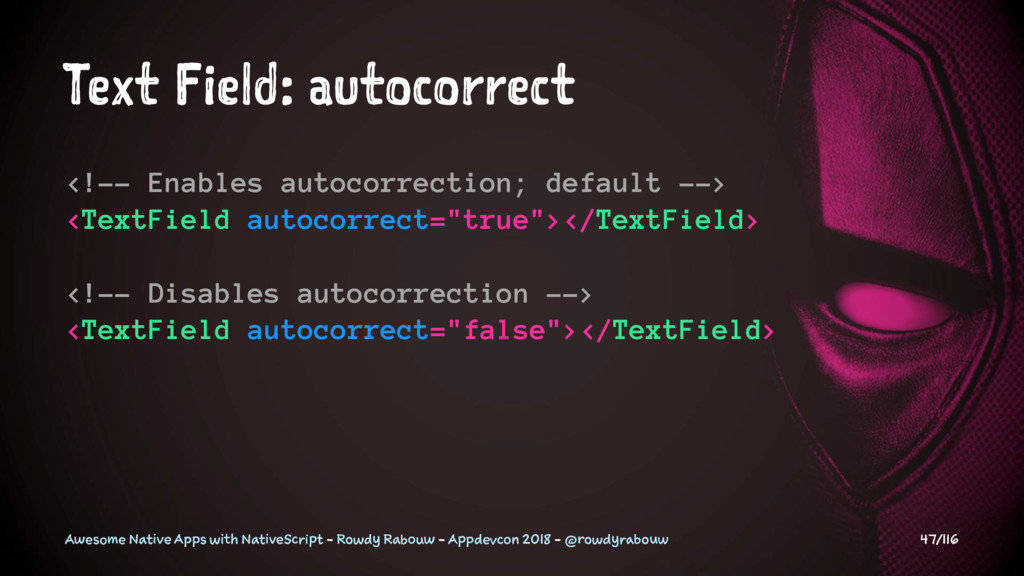 Text Field: autocorrect

<!-- Enables autocorrection; default -->
<TextField autocorrect="true"></TextField>

<!-- Disables autocorrection -->
<TextField autocorrect="false"></TextField>

Awesome Native Apps with NativeScript - Rowdy Rabouw - Appdevcon 2018 - @rowdyrabouw

47/116